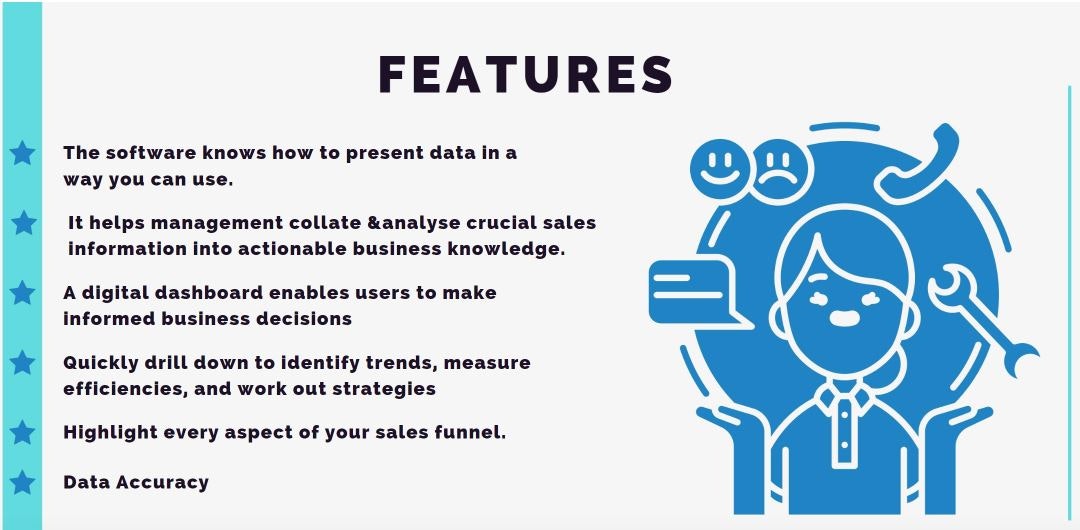 FEATURES

The software knows how to present data in a way you can use.

It helps management collate &analyse crucial sales information into actionable business knowledge.

A digital dashboard enables users to make informed business decisions

Quickly drill down to identify trends, measure efficiencies, and work out strategies

Highlight every aspect of your sales funnel.

Data Accuracy